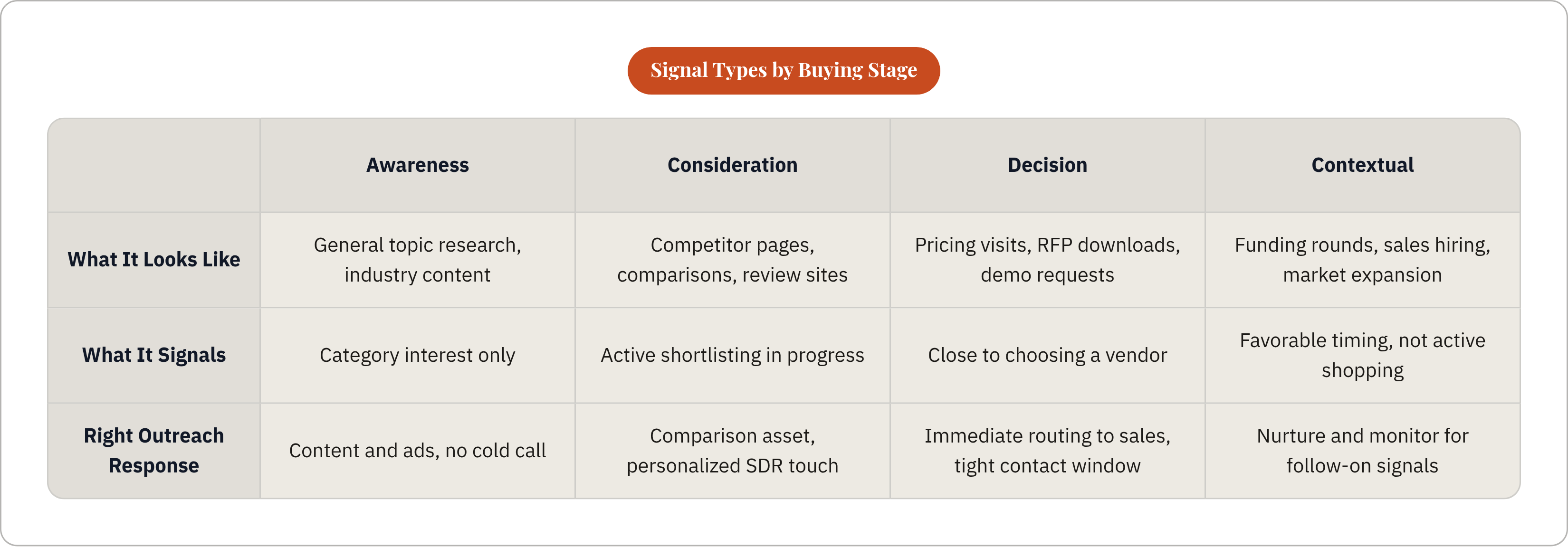 Signal Types by Buying Stage

|  | Awareness | Consideration | Decision | Contextual |
|---|---|---|---|---|
| What It Looks Like | General topic research, industry content | Competitor pages, comparisons, review sites | Pricing visits, RFP downloads, demo requests | Funding rounds, sales hiring, market expansion |
| What It Signals | Category interest only | Active shortlisting in progress | Close to choosing a vendor | Favorable timing, not active shopping |
| Right Outreach Response | Content and ads, no cold call | Comparison asset, personalized SDR touch | Immediate routing to sales, tight contact window | Nurture and monitor for follow-on signals |